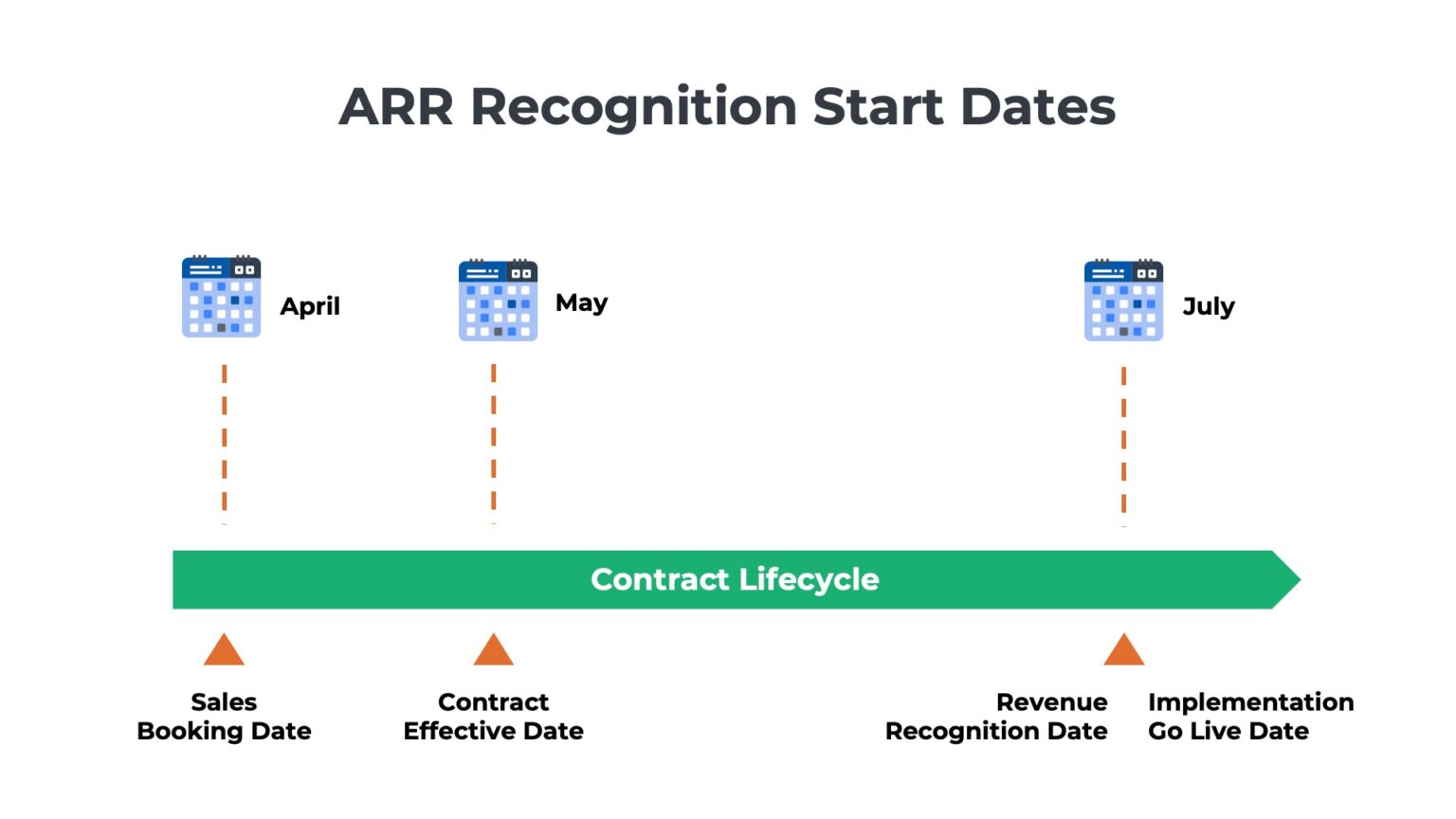 ARR Recognition Start Dates

April

May

July

Contract Lifecycle

Sales Booking Date

Contract Effective Date

Revenue Recognition Date

Implementation Go Live Date